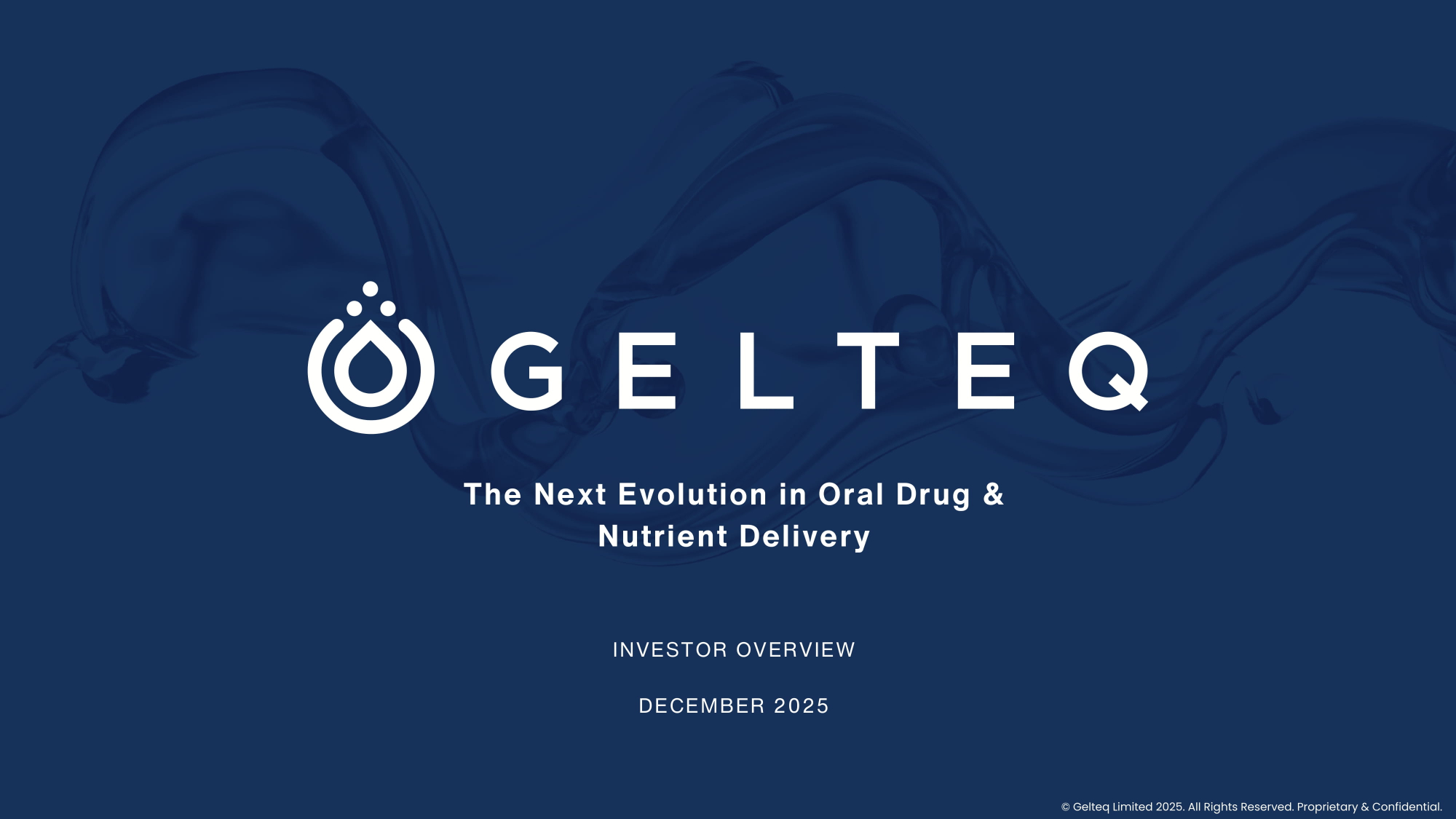 GELTEQ

The Next Evolution in Oral Drug & Nutrient Delivery

INVESTOR OVERVIEW

DECEMBER 2025

© Gelteq Limited 2025. All Rights Reserved. Proprietary & Confidential.